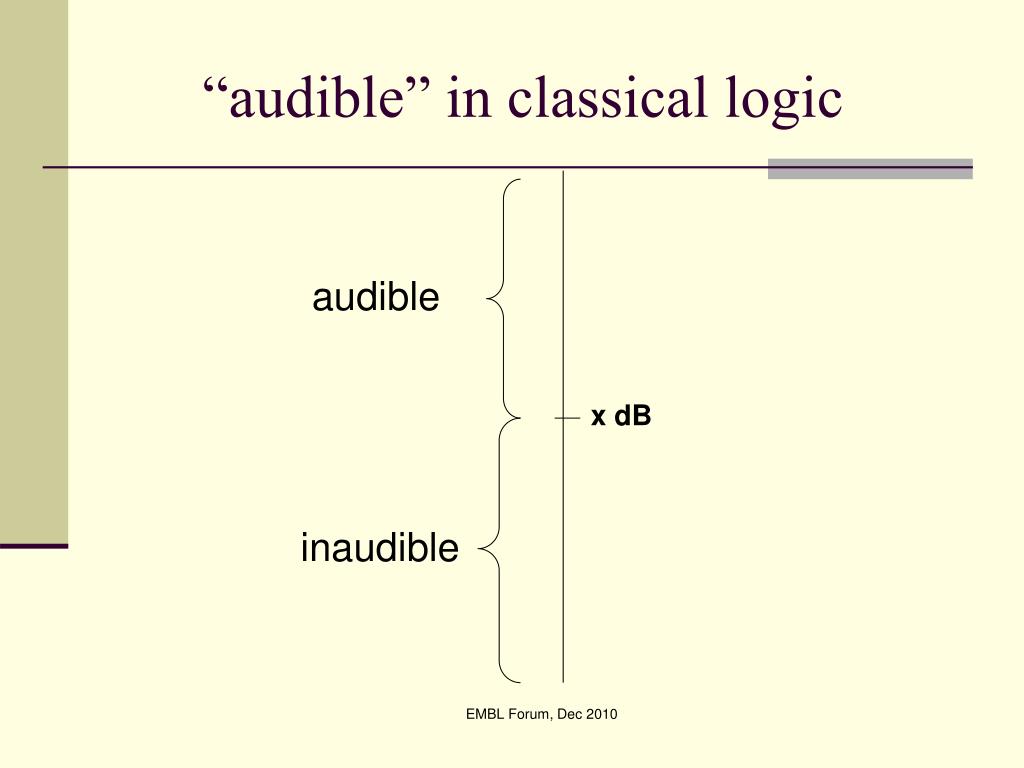 “audible” in classical logic

audible

x dB

inaudible

EMBL Forum, Dec 2010